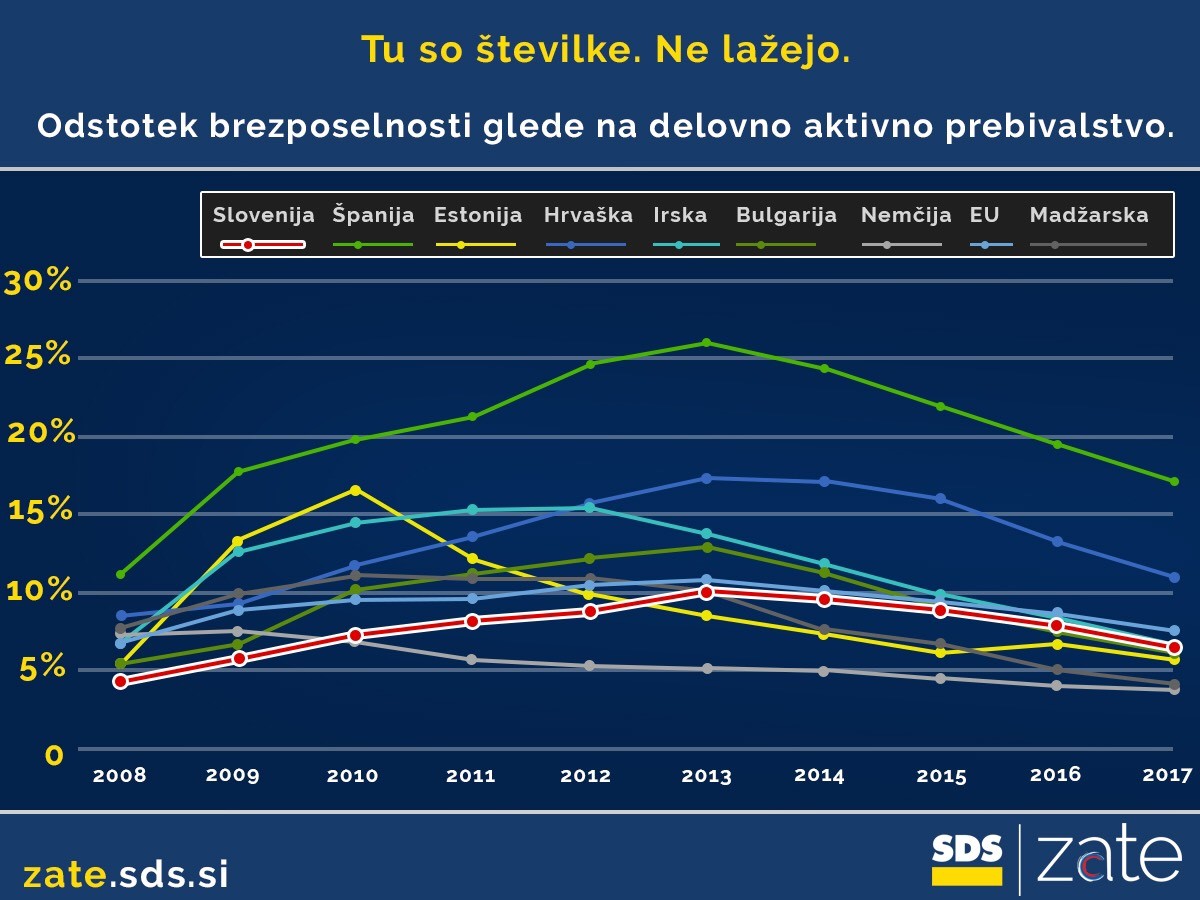 Tu so številke. Ne lažejo.

Odstotek brezposelnosti glede na delovno aktivno prebivalstvo.

Slovenija Španija Estonija Hrvaška Irska Bulgarija Nemčija EU Madžarska

30%
25%
20%
15%
10%
5%
0

2008 2009 2010 2011 2012 2013 2014 2015 2016 2017

zate.sds.si

SDS

zate